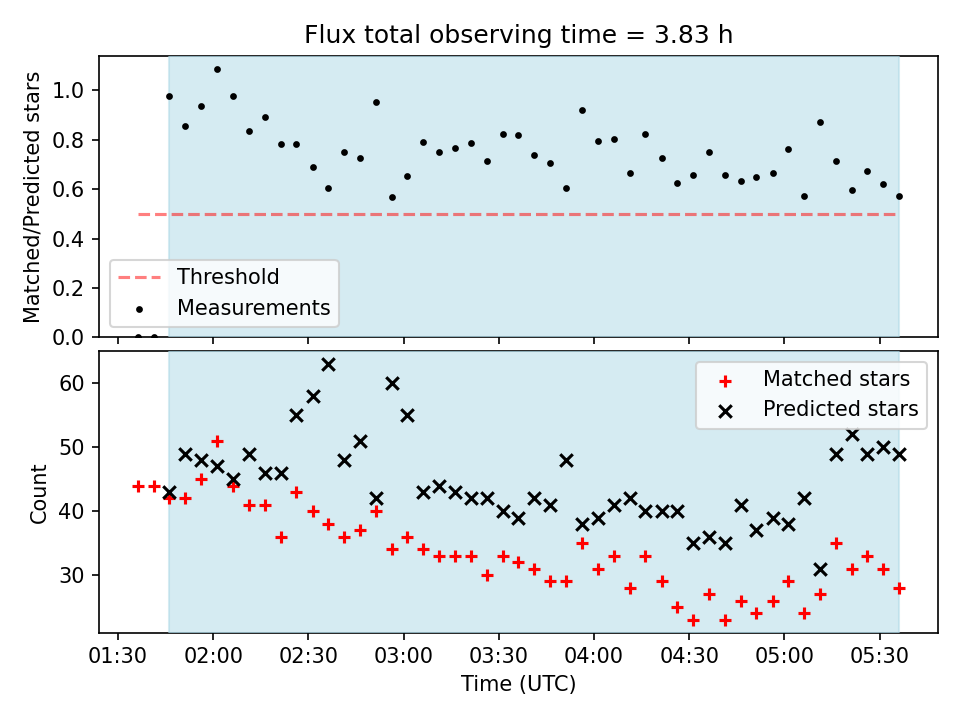 Flux total observing time = 3.83 h

Matched/Predicted stars

1.0
0.8
0.6
0.4
0.2
0.0

Threshold
Measurements

Count

60
50
40
30

Matched stars
Predicted stars

01:30 02:00 02:30 03:00 03:30 04:00 04:30 05:00 05:30
Time (UTC)